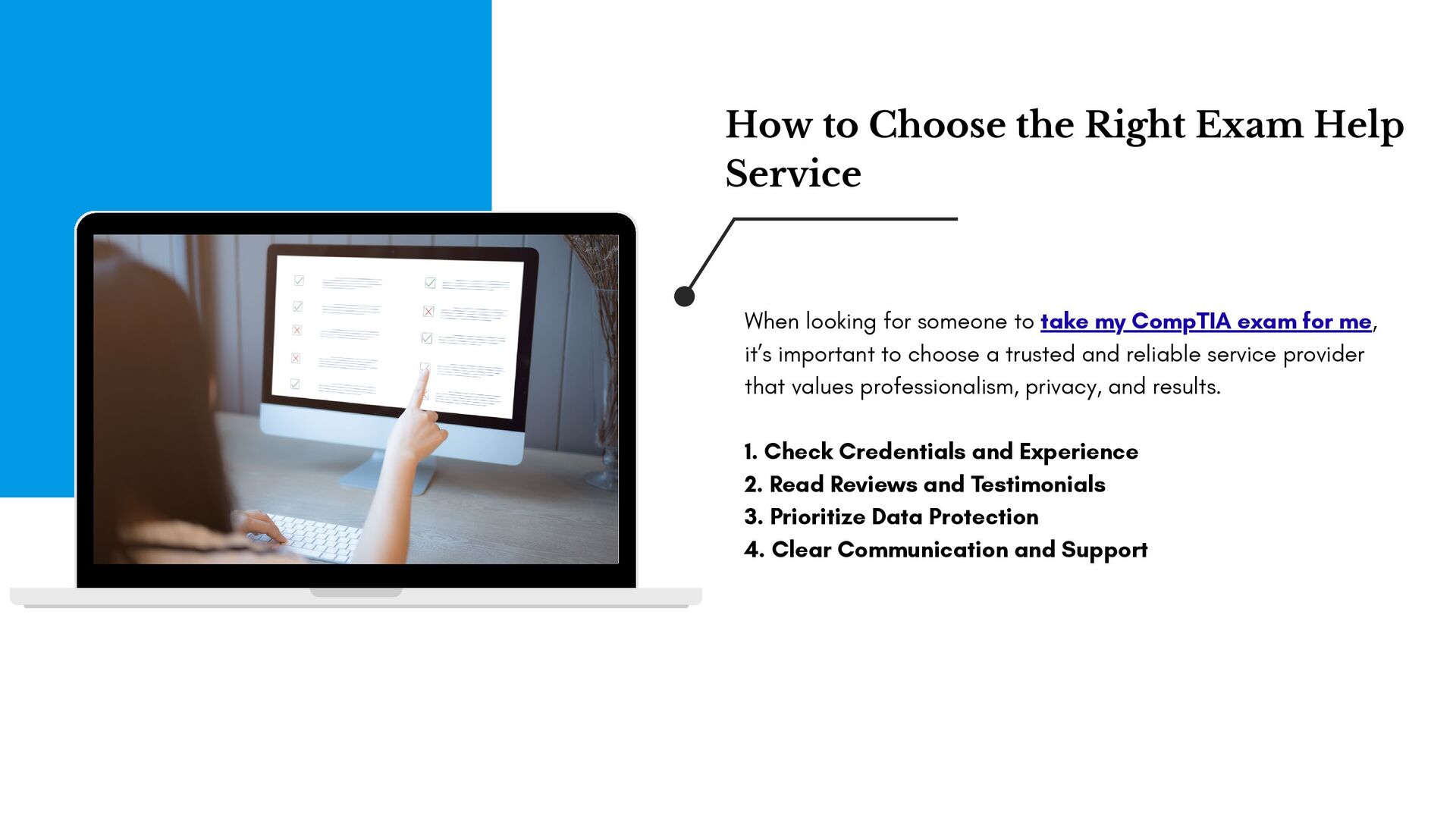 How to Choose the Right Exam Help Service

When looking for someone to take my CompTIA exam for me, it's important to choose a trusted and reliable service provider that values professionalism, privacy, and results.

1. Check Credentials and Experience
2. Read Reviews and Testimonials
3. Prioritize Data Protection
4. Clear Communication and Support